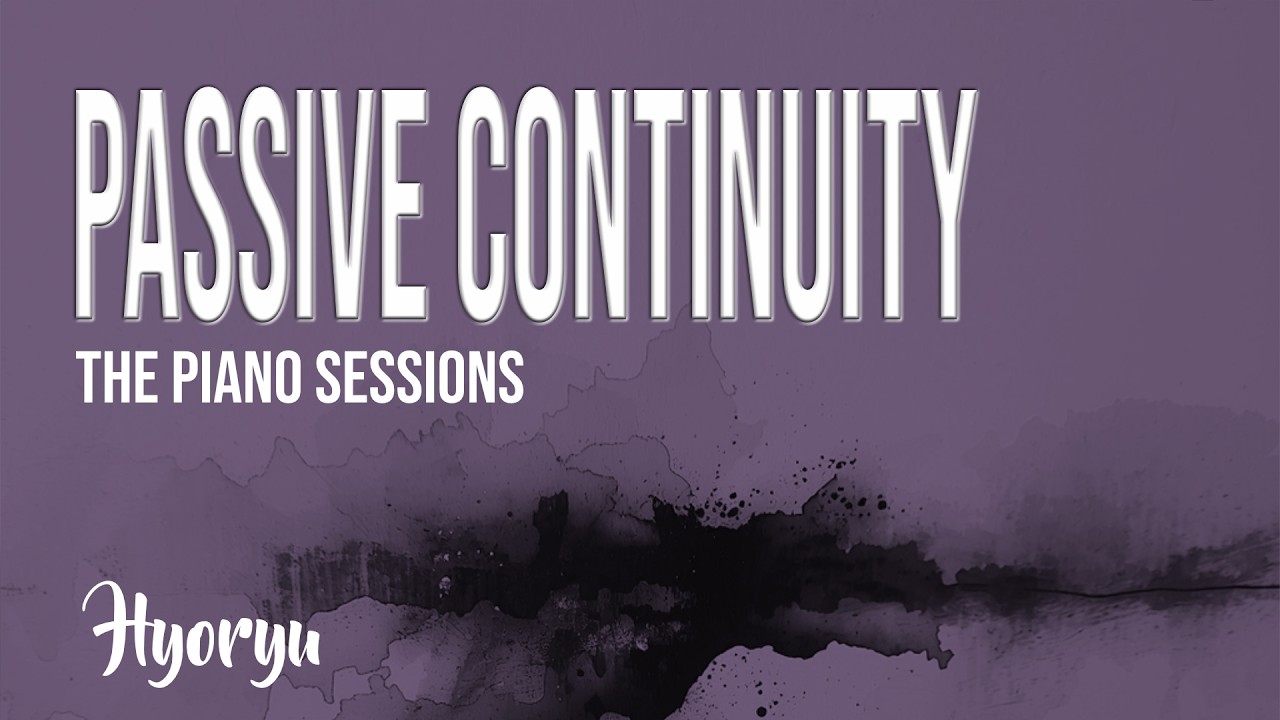 PASSIVE CONTINUITY
THE PIANO SESSIONS

Hyoryu